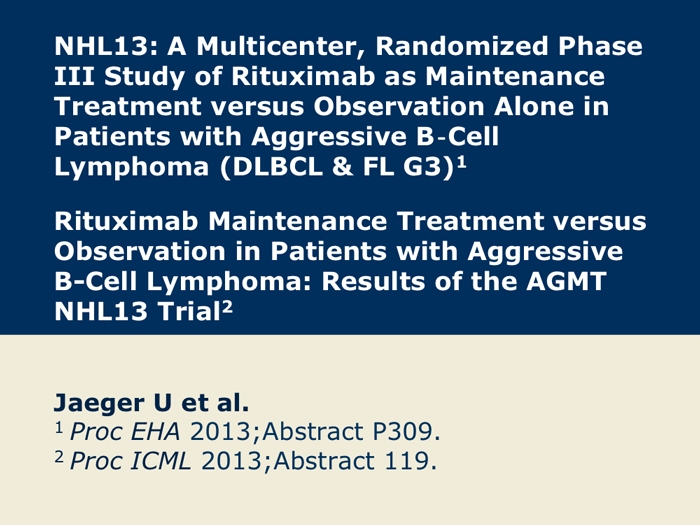 NHL13: A Multicenter, Randomized Phase III Study of Rituximab as Maintenance Treatment versus Observation Alone in Patients with Aggressive B-Cell Lymphoma (DLBCL & FL G3)$^1$

Rituximab Maintenance Treatment versus Observation in Patients with Aggressive B-Cell Lymphoma: Results of the AGMT NHL13 Trial$^2$

Jaeger U et al.
$^1$ Proc EHA 2013;Abstract P309.
$^2$ Proc ICML 2013;Abstract 119.